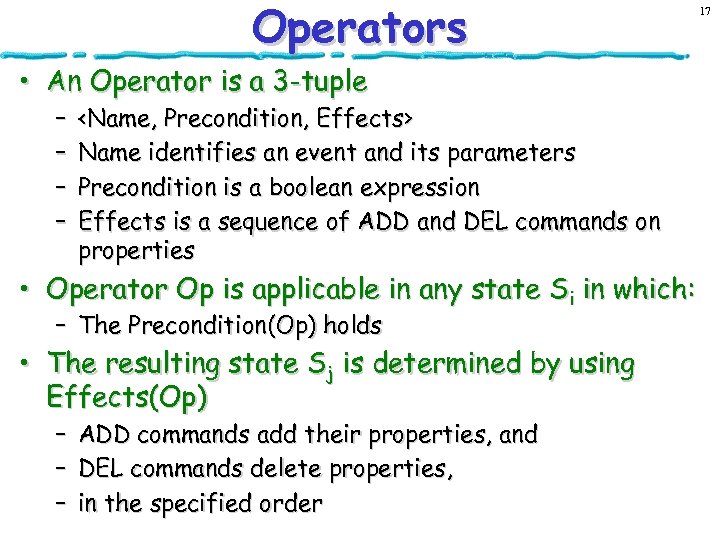 Operators

17

• An Operator is a 3-tuple
  – <Name, Precondition, Effects>
  – Name identifies an event and its parameters
  – Precondition is a boolean expression
  – Effects is a sequence of ADD and DEL commands on properties
• Operator Op is applicable in any state $S_i$ in which:
  – The Precondition(Op) holds
• The resulting state $S_j$ is determined by using Effects(Op)
  – ADD commands add their properties, and
  – DEL commands delete properties,
  – in the specified order